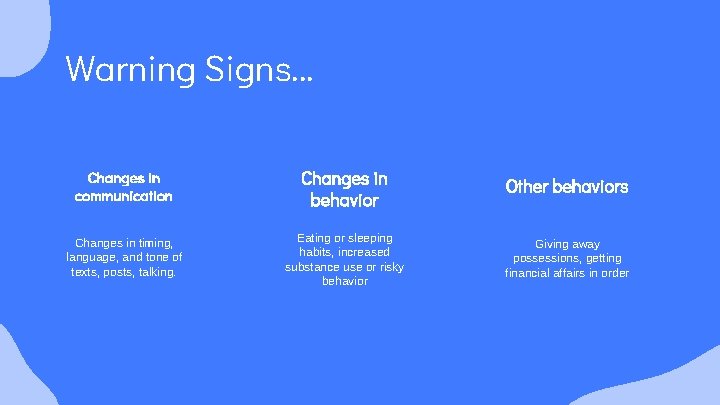 Warning Signs...

Changes in communication

Changes in timing, language, and tone of texts, posts, talking.

Changes in behavior

Eating or sleeping habits, increased substance use or risky behavior

Other behaviors

Giving away possessions, getting financial affairs in order